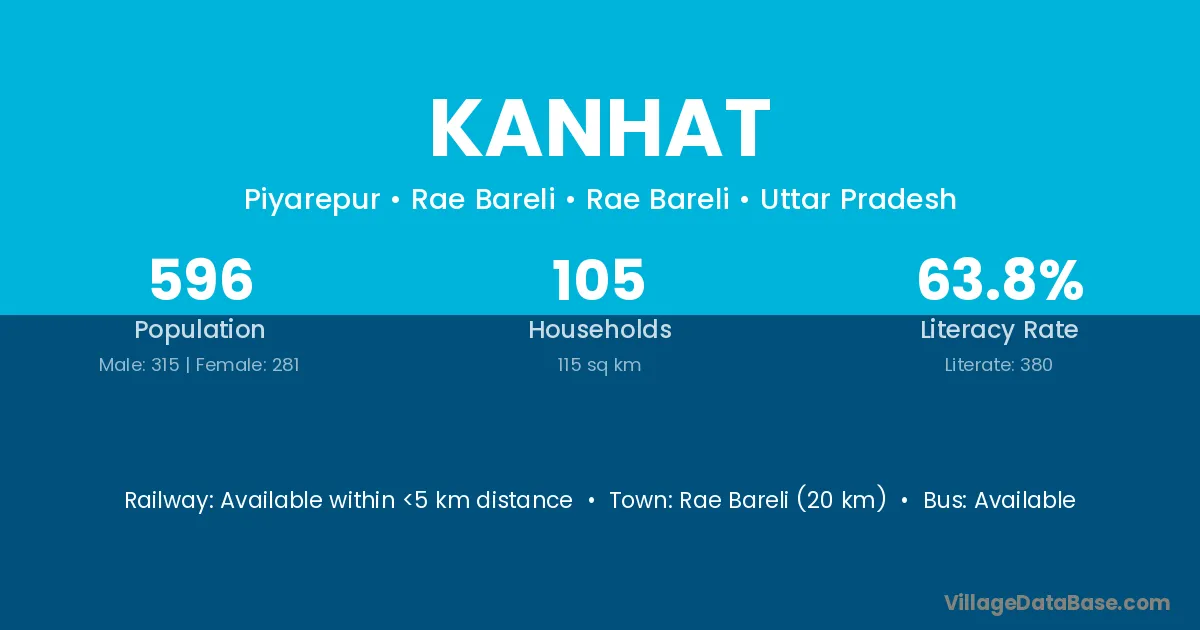 KANHAT

Piyarepur • Rae Bareli • Rae Bareli • Uttar Pradesh

596
Population
Male: 315 | Female: 281

105
Households
115 sq km

63.8%
Literacy Rate
Literate: 380

Railway: Available within <5 km distance • Town: Rae Bareli (20 km) • Bus: Available

VillageDataBase.com